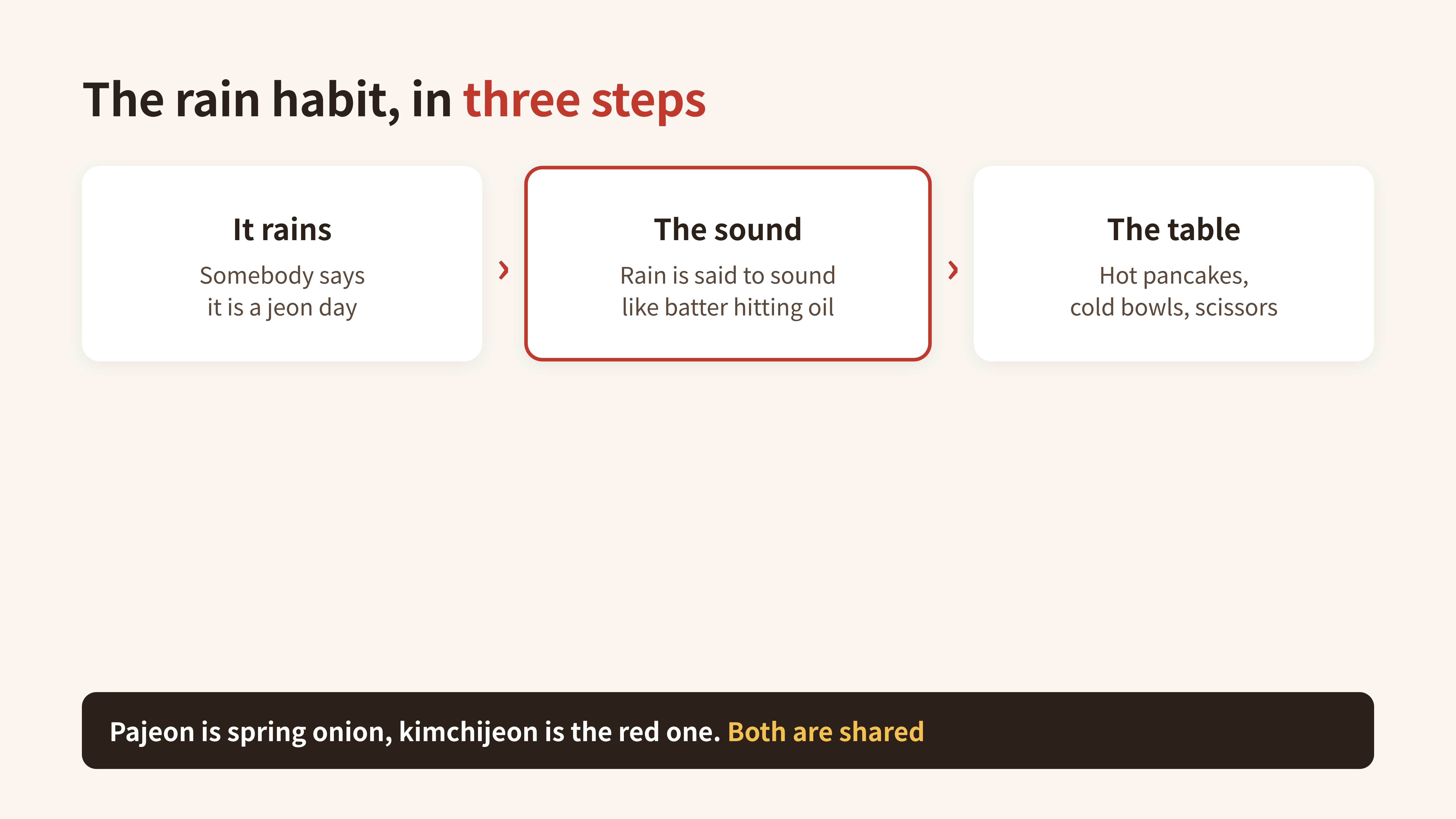 The rain habit, in three steps

It rains

Somebody says it is a jeon day

›

The sound

Rain is said to sound like batter hitting oil

›

The table

Hot pancakes, cold bowls, scissors

Pajeon is spring onion, kimchijeon is the red one. Both are shared